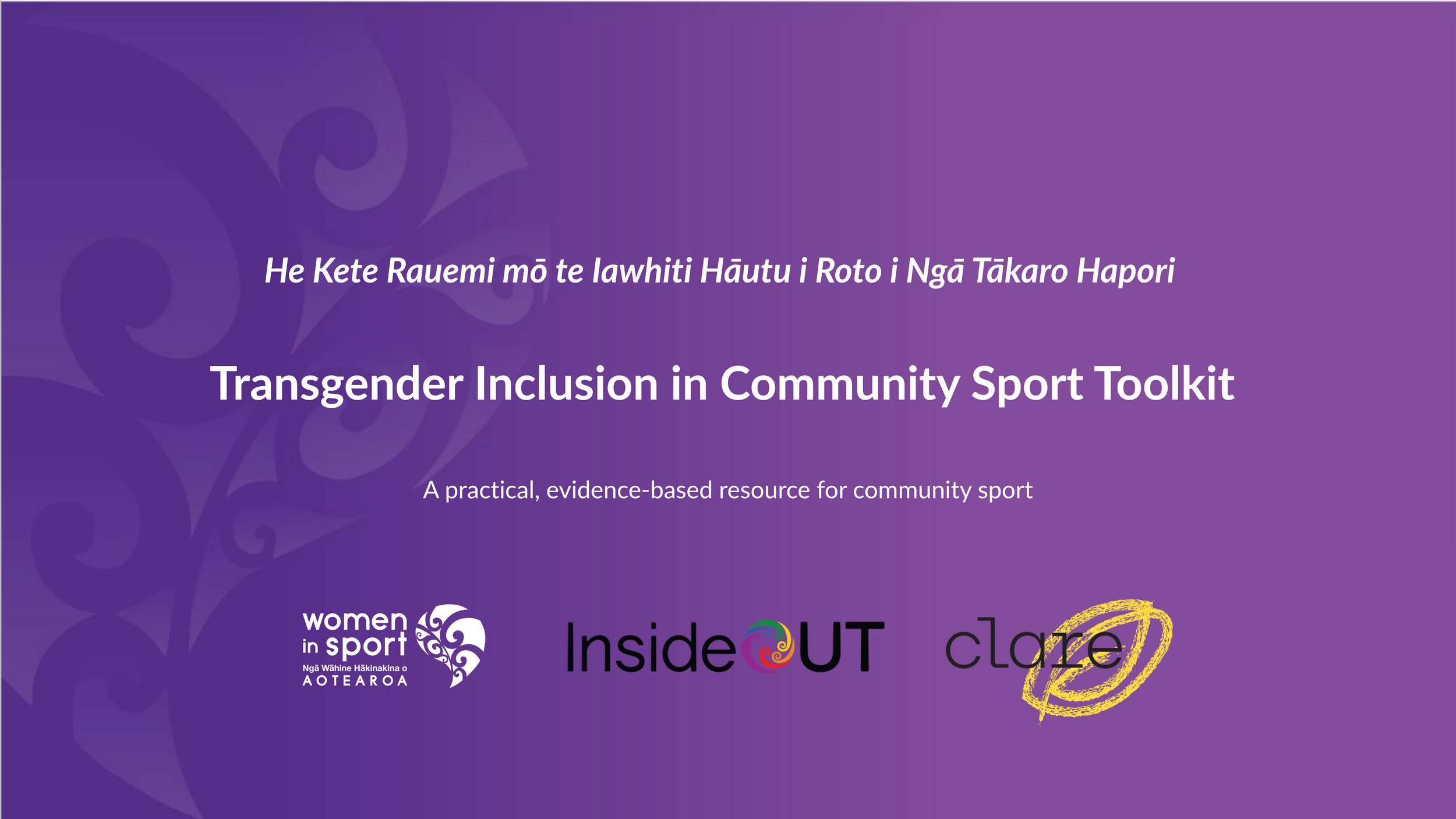 He Kete Rauemi mō te Iawhiti Hāutu i Roto i Ngā Tākaro Hapori

Transgender Inclusion in Community Sport Toolkit

A practical, evidence-based resource for community sport

women in sport
Ngā Wāhine Hākinakina o
AOTEAROA

InsideOUT

clare